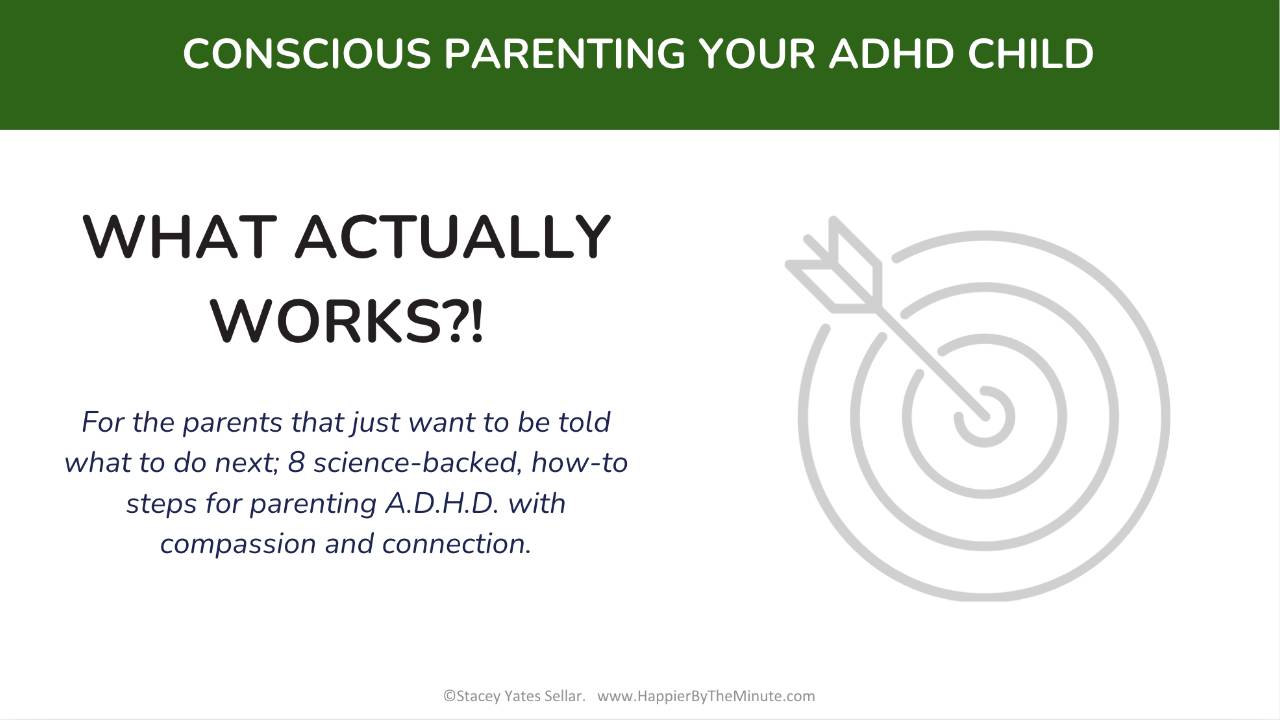 CONSCIOUS PARENTING YOUR ADHD CHILD

WHAT ACTUALLY WORKS?!

For the parents that just want to be told what to do next; 8 science-backed, how-to steps for parenting A.D.H.D. with compassion and connection.

©Stacey Yates Sellar. www.HappierByTheMinute.com